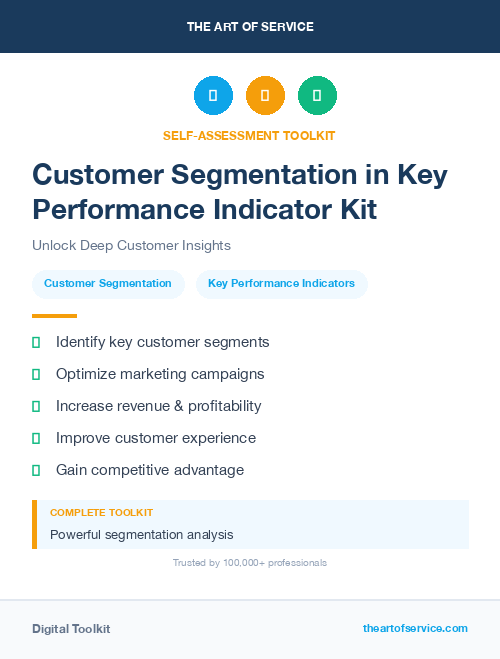 THE ART OF SERVICE

SELF-ASSESSMENT TOOLKIT

Customer Segmentation in Key Performance Indicator Kit

Unlock Deep Customer Insights

Customer Segmentation

Key Performance Indicators

Identify key customer segments

Optimize marketing campaigns

Increase revenue & profitability

Improve customer experience

Gain competitive advantage

COMPLETE TOOLKIT

Powerful segmentation analysis

Trusted by 100,000+ professionals

Digital Toolkit

theartofservice.com